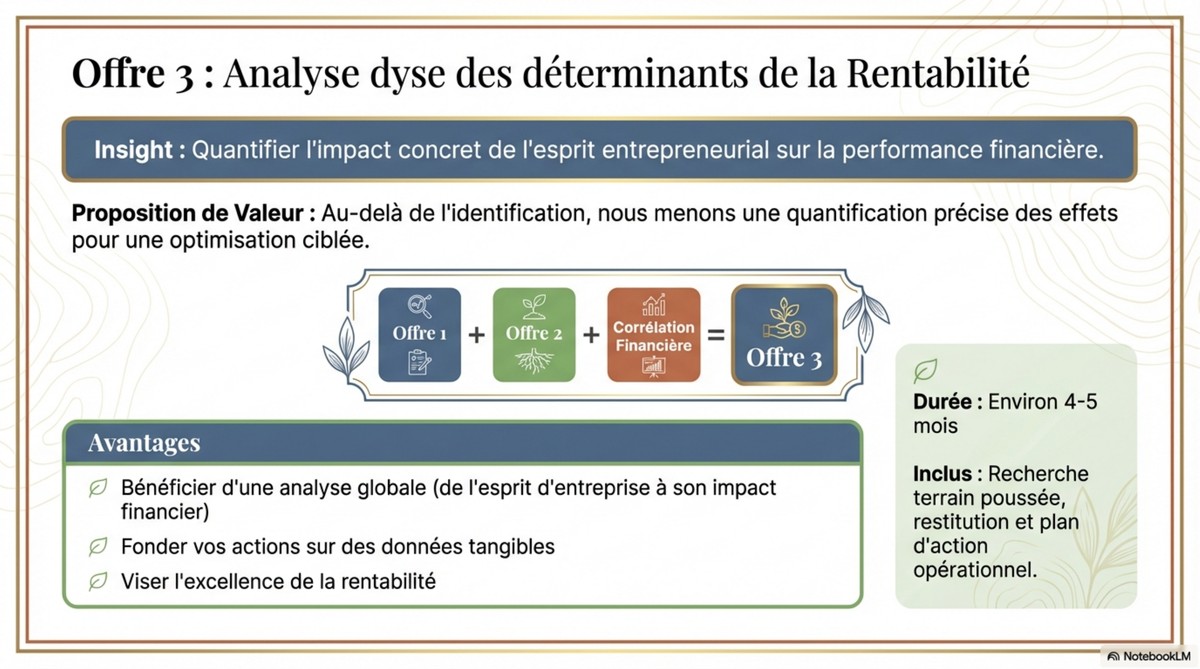 Offre 3 : Analyse dyse des déterminants de la Rentabilité

Insight : Quantifier l'impact concret de l'esprit entrepreneurial sur la performance financière.

Proposition de Valeur : Au-delà de l'identification, nous menons une quantification précise des effets pour une optimisation ciblée.

Offre 1 + Offre 2 + Corrélation Financière = Offre 3

Avantages

Bénéficier d'une analyse globale (de l'esprit d'entreprise à son impact financier)

Fonder vos actions sur des données tangibles

Viser l'excellence de la rentabilité

Durée : Environ 4-5 mois

Inclus : Recherche terrain poussée, restitution et plan d'action opérationnel.

NotebookLM